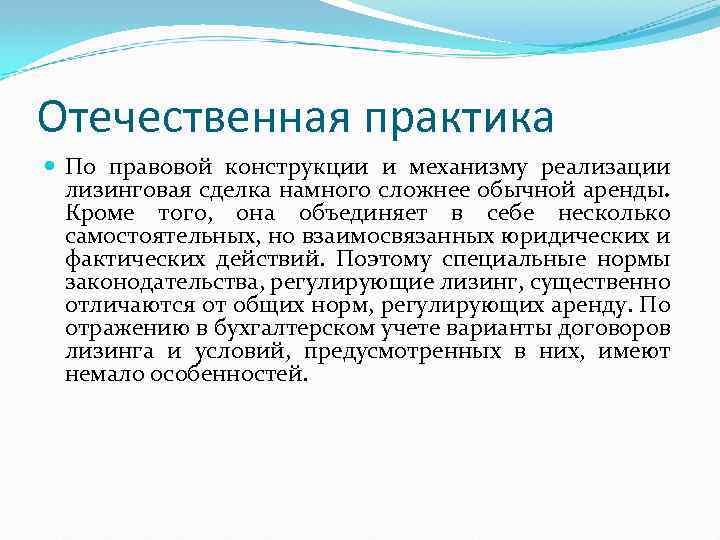 Отечественная практика

По правовой конструкции и механизму реализации лизинговая сделка намного сложнее обычной аренды. Кроме того, она объединяет в себе несколько самостоятельных, но взаимосвязанных юридических и фактических действий. Поэтому специальные нормы законодательства, регулирующие лизинг, существенно отличаются от общих норм, регулирующих аренду. По отражению в бухгалтерском учете варианты договоров лизинга и условий, предусмотренных в них, имеют немало особенностей.